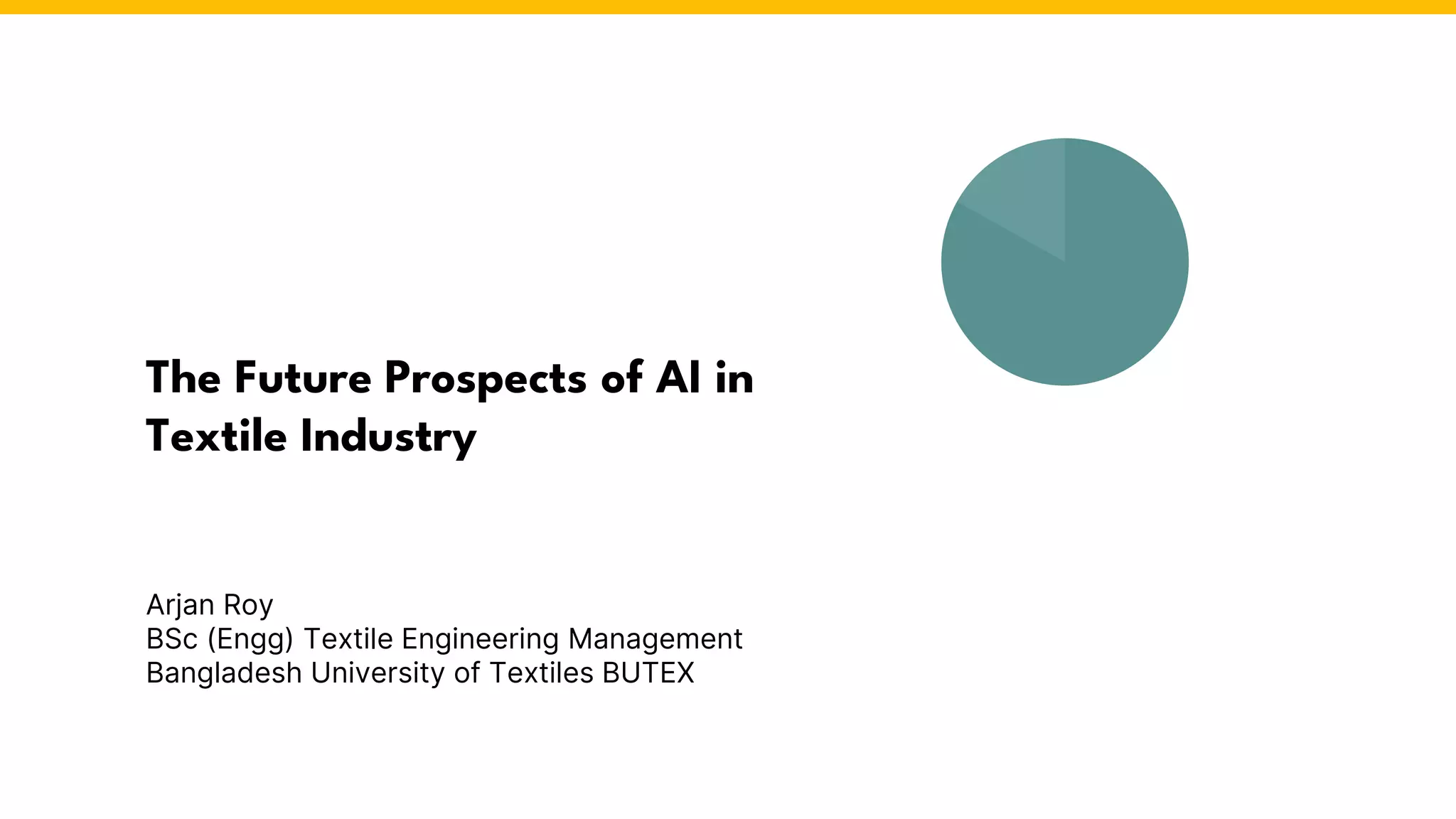 The Future Prospects of AI in Textile Industry

Arjan Roy
BSc (Engg) Textile Engineering Management
Bangladesh University of Textiles BUTEX